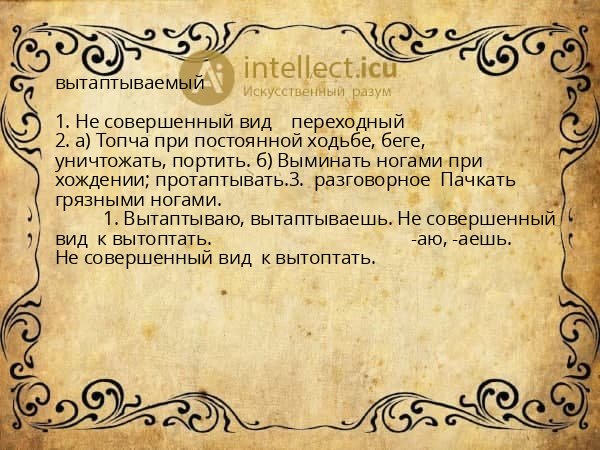 intellect.icu
Искусственный разум

вытаптываемый

1. Не совершенный вид переходный
2. а) Топча при постоянной ходьбе, беге, уничтожать, портить. б) Выминать ногами при хождении; протаптывать.3. разговорное Пачкать грязными ногами.
1. Вытаптываю, вытаптываешь. Не совершенный вид к вытоптать. -аю, -аешь. Не совершенный вид к вытоптать.